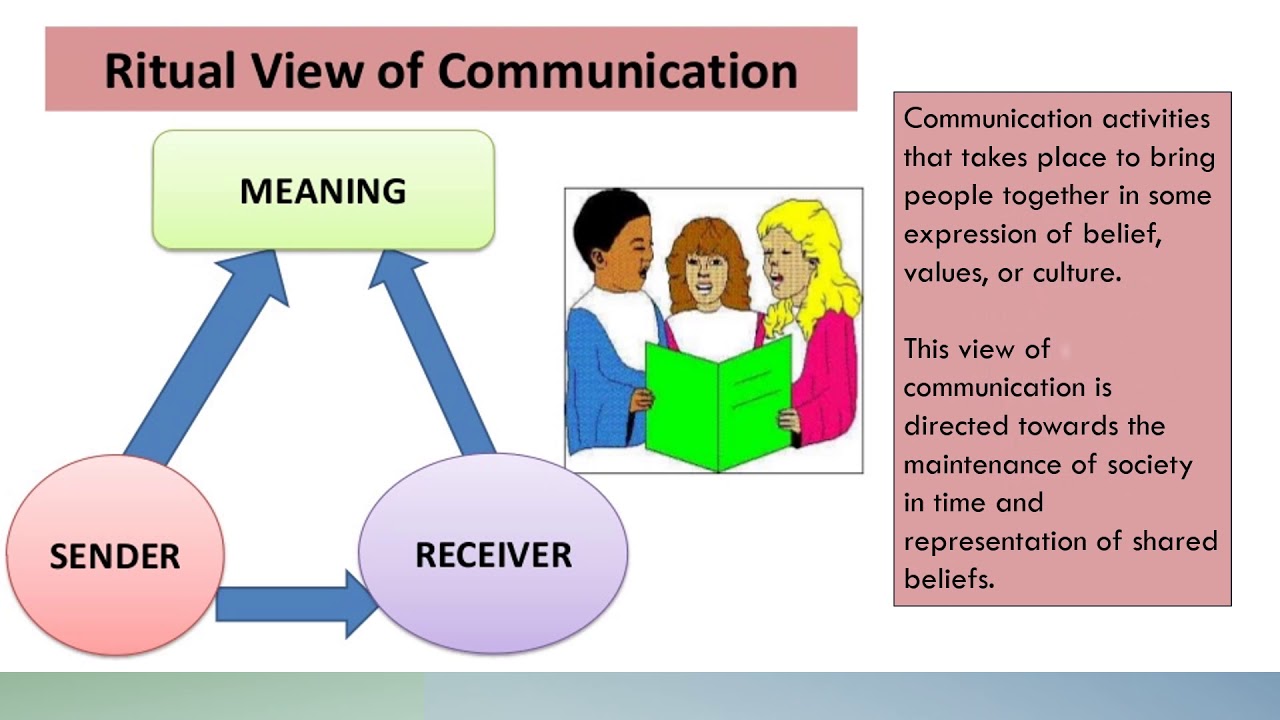 Ritual View of Communication

MEANING

SENDER

RECEIVER

Communication activities that takes place to bring people together in some expression of belief, values, or culture.

This view of communication is directed towards the maintenance of society in time and representation of shared beliefs.